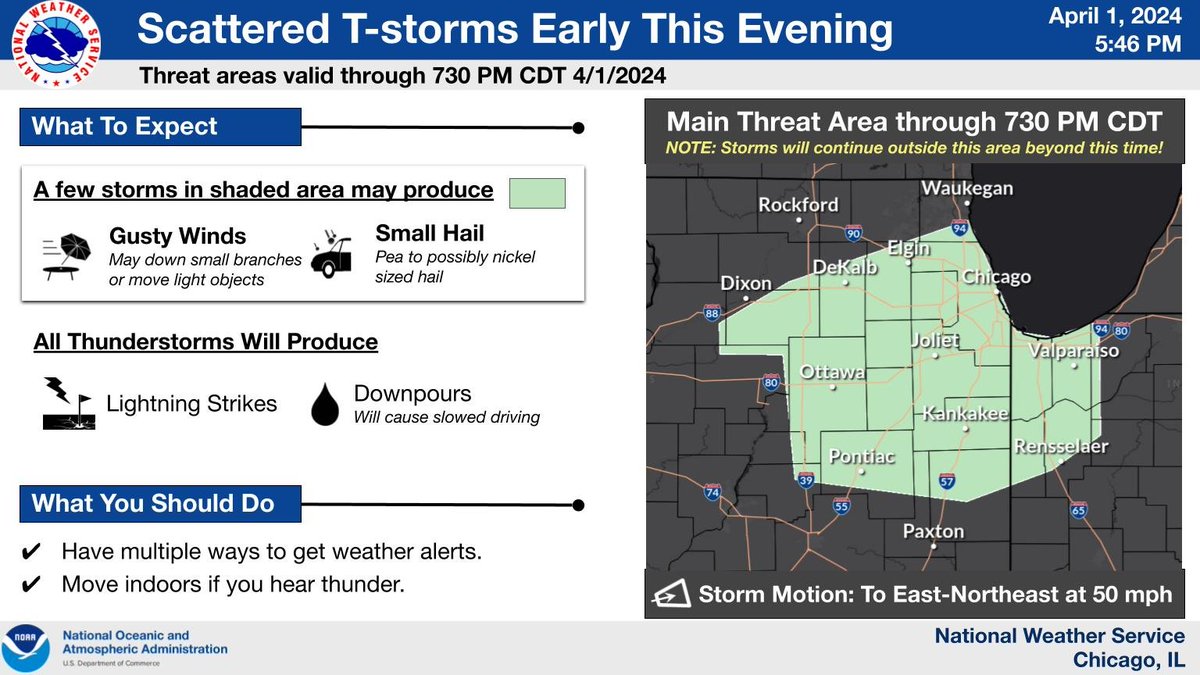 NATIONAL WEATHER SERVICE

Scattered T-storms Early This Evening

April 1, 2024
5:46 PM

Threat areas valid through 730 PM CDT 4/1/2024

What To Expect

A few storms in shaded area may produce

Gusty Winds
May down small branches or move light objects

Small Hail
Pea to possibly nickel sized hail

All Thunderstorms Will Produce

Lightning Strikes

Downpours
Will cause slowed driving

What You Should Do

✔ Have multiple ways to get weather alerts.
✔ Move indoors if you hear thunder.

Main Threat Area through 730 PM CDT
NOTE: Storms will continue outside this area beyond this time!

Waukegan
Rockford
90
94
Elgin
DeKalb
Chicago
Dixon
88
Joliet
94
80
Valparaiso
80
Ottawa
Kankakee
Rensselaer
Pontiac
39
57
74
55
65
Paxton

Storm Motion: To East-Northeast at 50 mph

NOAA
National Oceanic and Atmospheric Administration
U.S. Department of Commerce

National Weather Service
Chicago, IL